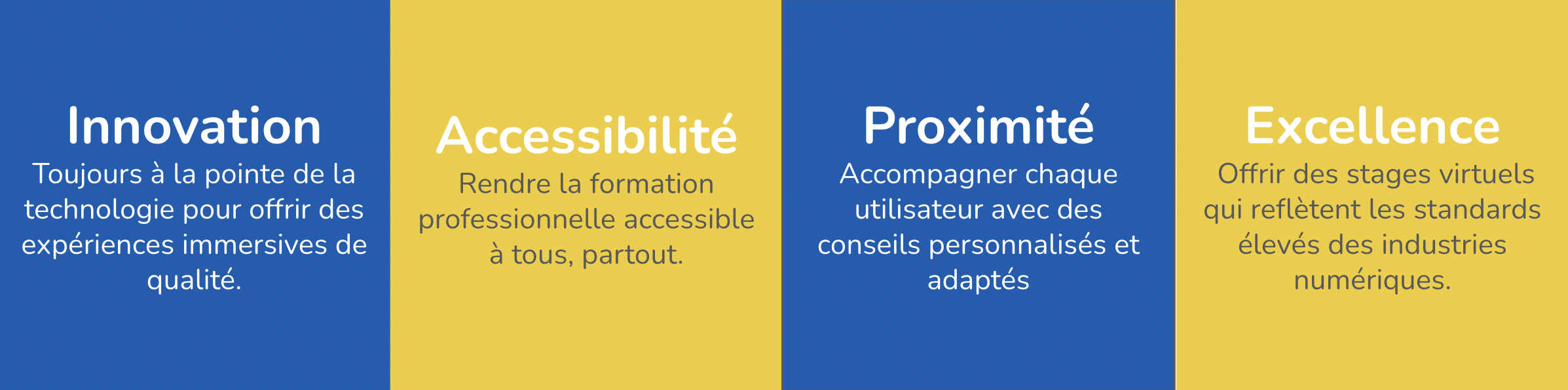 Innovation

Toujours à la pointe de la technologie pour offrir des expériences immersives de qualité.

Accessibilité

Rendre la formation professionnelle accessible à tous, partout.

Proximité

Accompagner chaque utilisateur avec des conseils personnalisés et adaptés

Excellence

Offrir des stages virtuels qui reflètent les standards élevés des industries numériques.